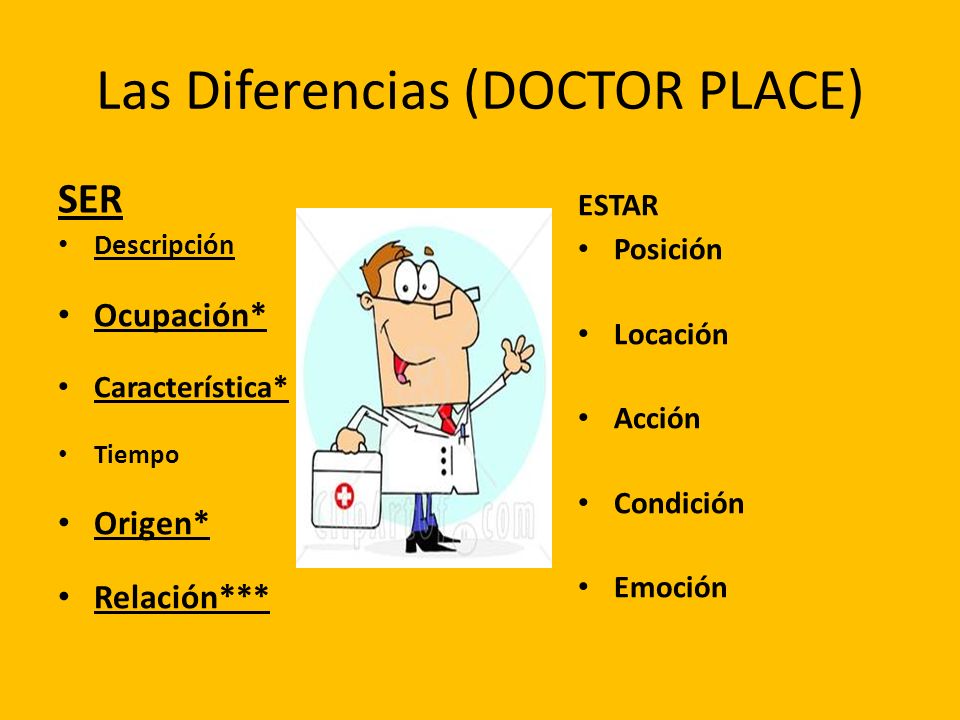 Las Diferencias (DOCTOR PLACE)

SER
• Descripción
• Ocupación*
• Característica*
• Tiempo
• Origen*
• Relación***

ESTAR
• Posición
• Locación
• Acción
• Condición
• Emoción